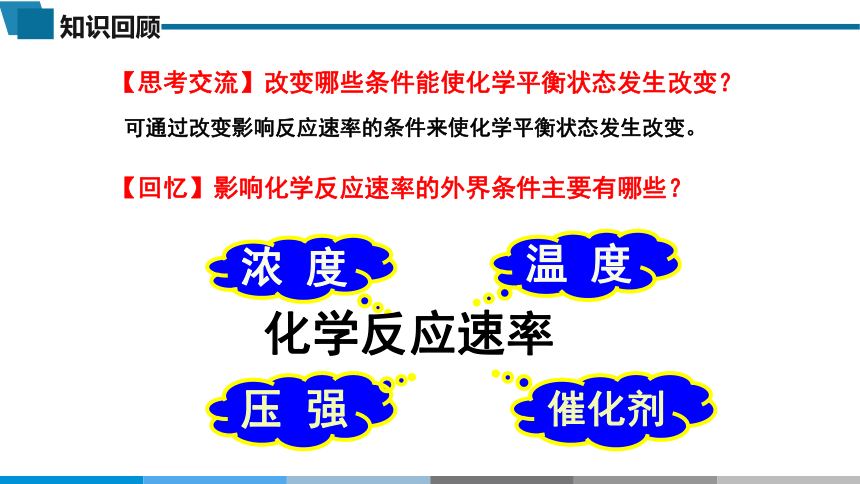 知识回顾

【思考交流】改变哪些条件能使化学平衡状态发生改变?

可通过改变影响反应速率的条件来使化学平衡状态发生改变。

【回忆】影响化学反应速率的外界条件主要有哪些?

浓 度

温 度

化学反应速率

压 强

催化剂